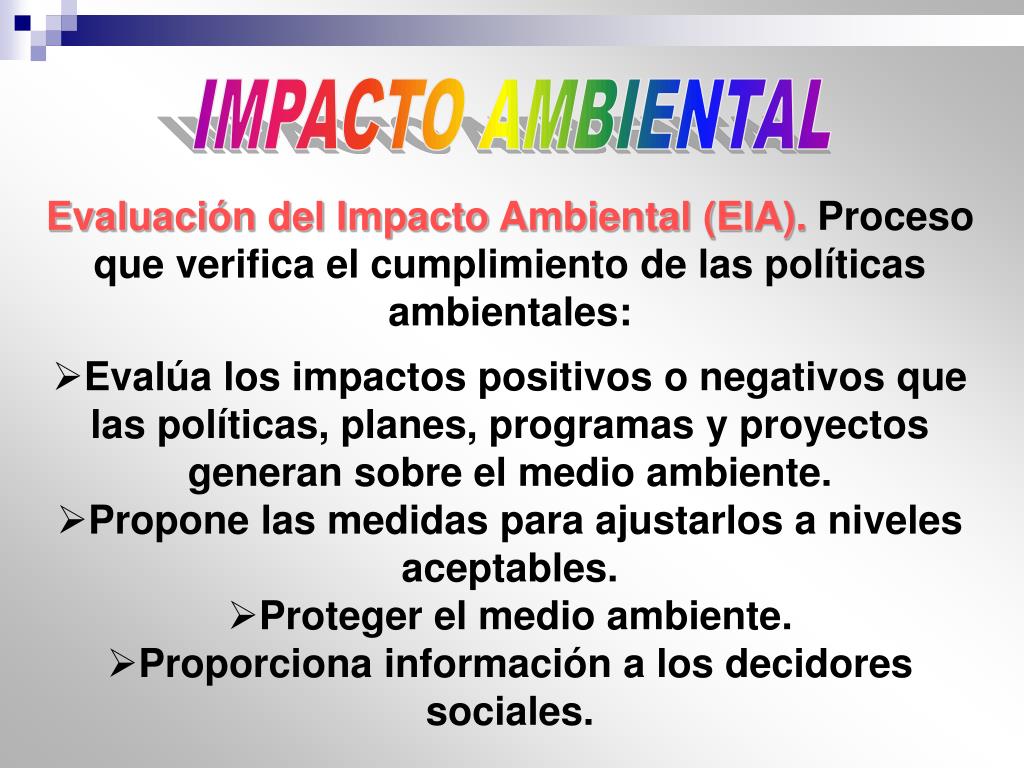 IMPACTO AMBIENTAL

Evaluación del Impacto Ambiental (EIA). Proceso que verifica el cumplimiento de las políticas ambientales:

➢Evalúa los impactos positivos o negativos que las políticas, planes, programas y proyectos generan sobre el medio ambiente.
➢Propone las medidas para ajustarlos a niveles aceptables.
➢Proteger el medio ambiente.
➢Proporciona información a los decidores sociales.